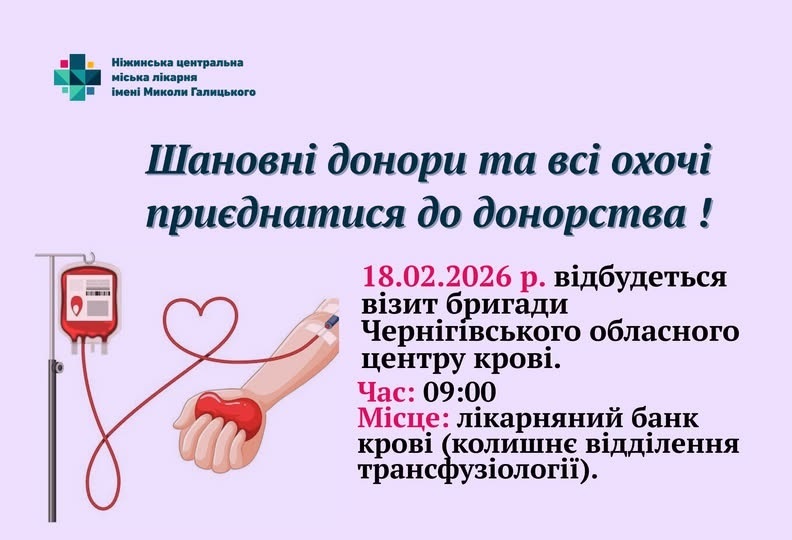 Ніжинська центральна міська лікарня імені Миколи Галицького

Шановні донори та всі охочі приєднатися до донорства !

18.02.2026 р. відбудеться візит бригади Чернігівського обласного центру крові.

Час: 09:00

Місце: лікарняний банк крові (колишнє відділення трансфузіології).